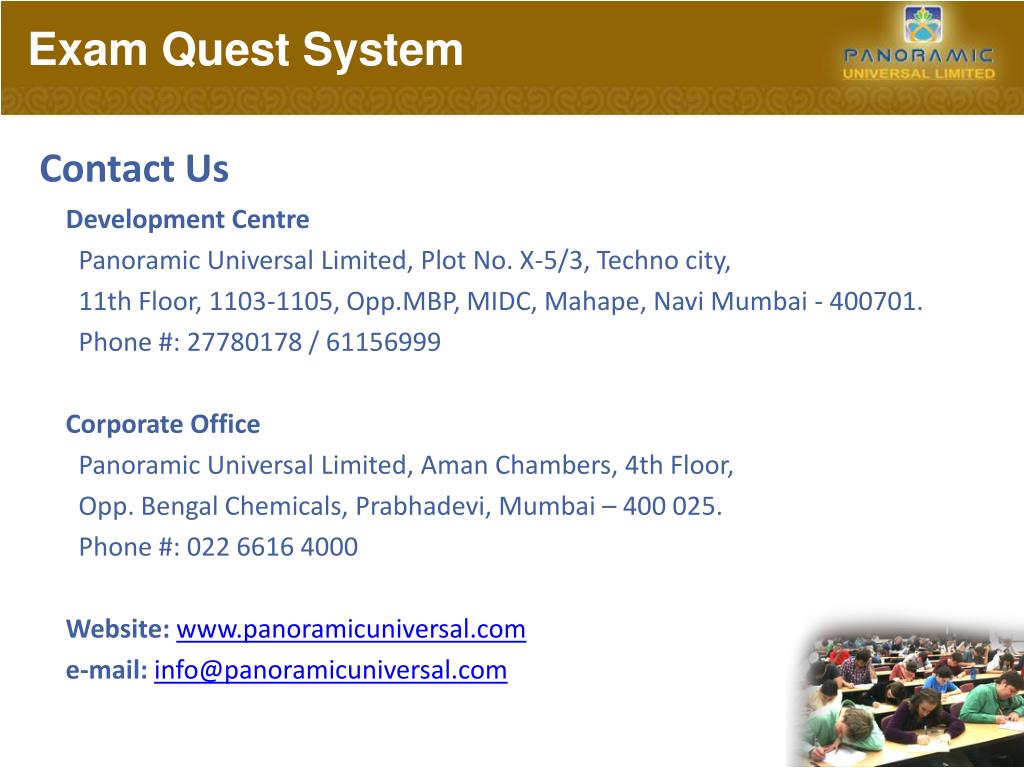 Exam Quest System

PANORAMIC
UNIVERSAL LIMITED

Contact Us

Development Centre

Panoramic Universal Limited, Plot No. X-5/3, Techno city,
11th Floor, 1103-1105, Opp.MBP, MIDC, Mahape, Navi Mumbai - 400701.
Phone #: 27780178 / 61156999

Corporate Office

Panoramic Universal Limited, Aman Chambers, 4th Floor,
Opp. Bengal Chemicals, Prabhadevi, Mumbai – 400 025.
Phone #: 022 6616 4000

Website: www.panoramicuniversal.com
e-mail: info@panoramicuniversal.com